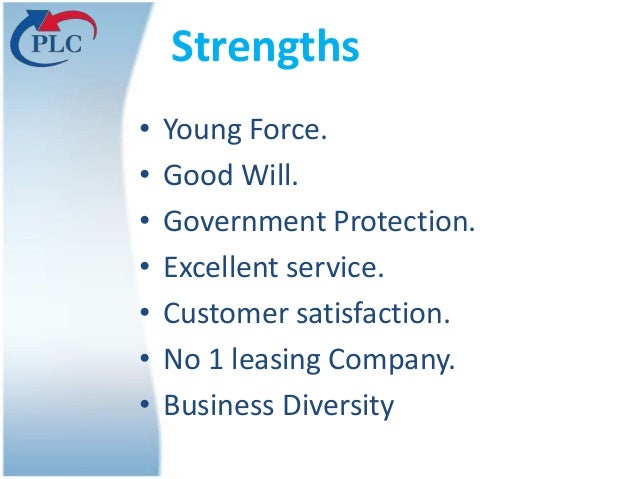 PLC

Strengths

• Young Force.
• Good Will.
• Government Protection.
• Excellent service.
• Customer satisfaction.
• No 1 leasing Company.
• Business Diversity